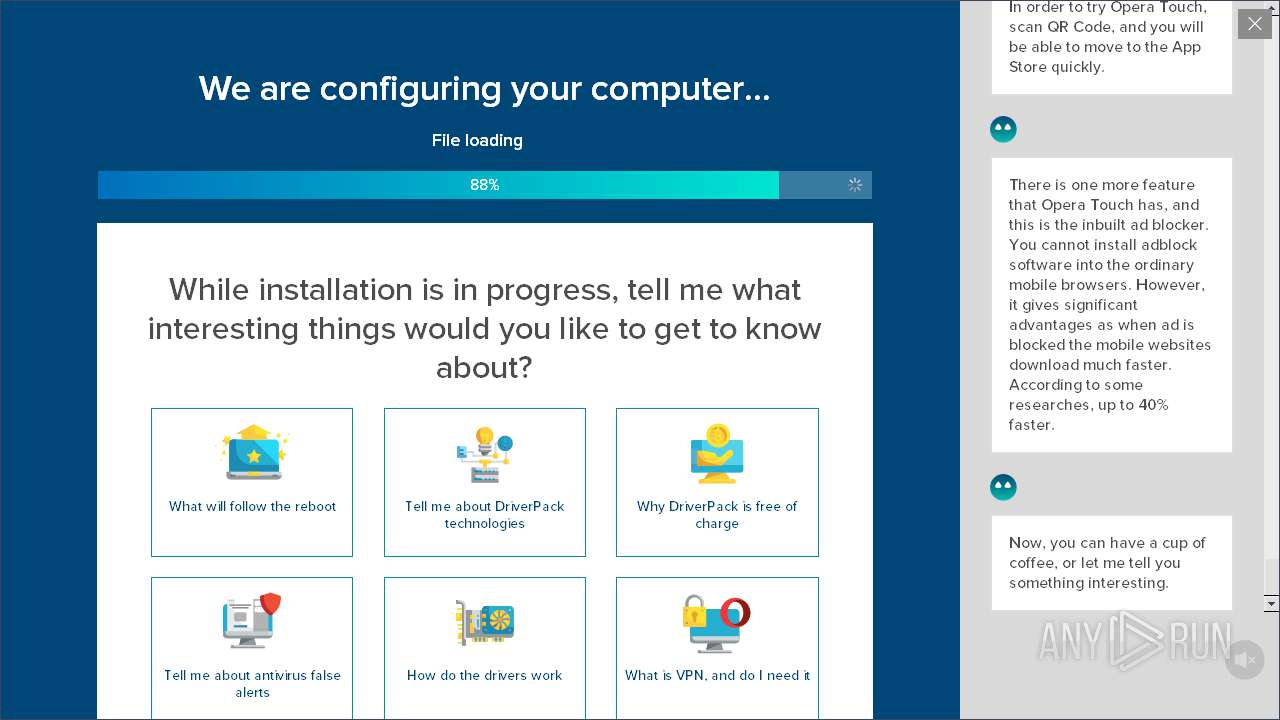 We are configuring your computer...

File loading

88%

While installation is in progress, tell me what interesting things would you like to get to know about?

What will follow the reboot

Tell me about DriverPack technologies

Why DriverPack is free of charge

Tell me about antivirus false alerts

How do the drivers work

What is VPN, and do I need it

In order to try Opera Touch, scan QR Code, and you will be able to move to the App Store quickly.

There is one more feature that Opera Touch has, and this is the inbuilt ad blocker. You cannot install adblock software into the ordinary mobile browsers. However, it gives significant advantages as when ad is blocked the mobile websites download much faster. According to some researches, up to 40% faster.

Now, you can have a cup of coffee, or let me tell you something interesting.

ANY RUN